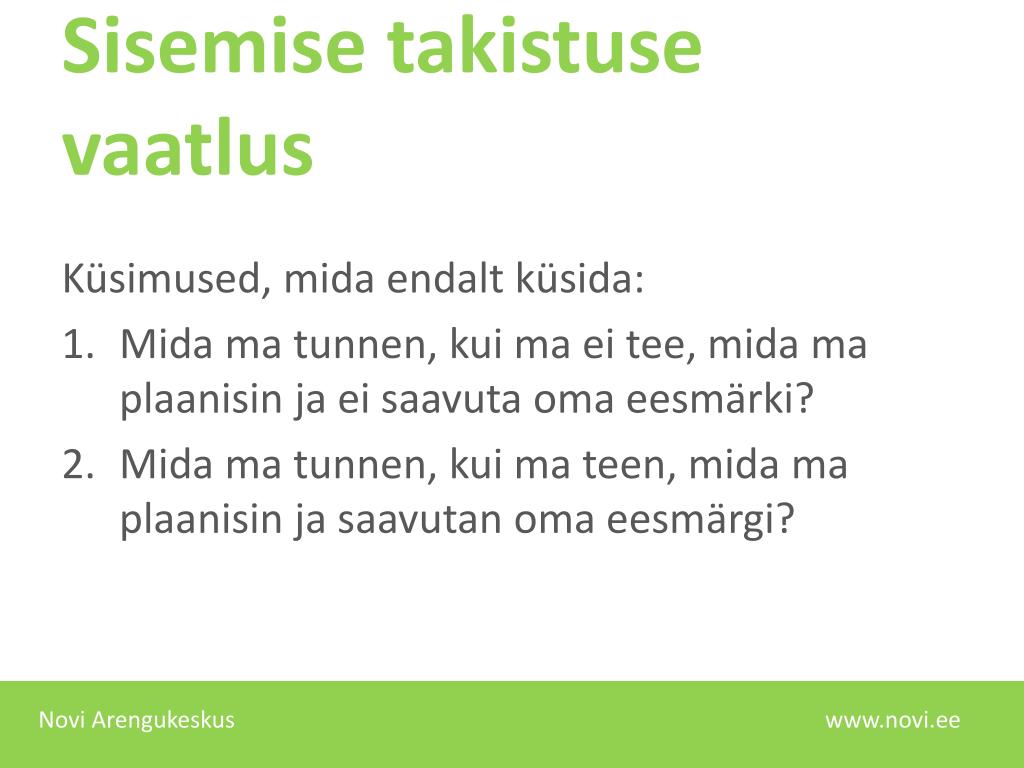 Sisemise takistuse vaatlus

Küsimused, mida endalt küsida:

1. Mida ma tunnen, kui ma ei tee, mida ma plaanisin ja ei saavuta oma eesmärki?
2. Mida ma tunnen, kui ma teen, mida ma plaanisin ja saavutan oma eesmärgi?

Novi Arengukeskus

www.novi.ee